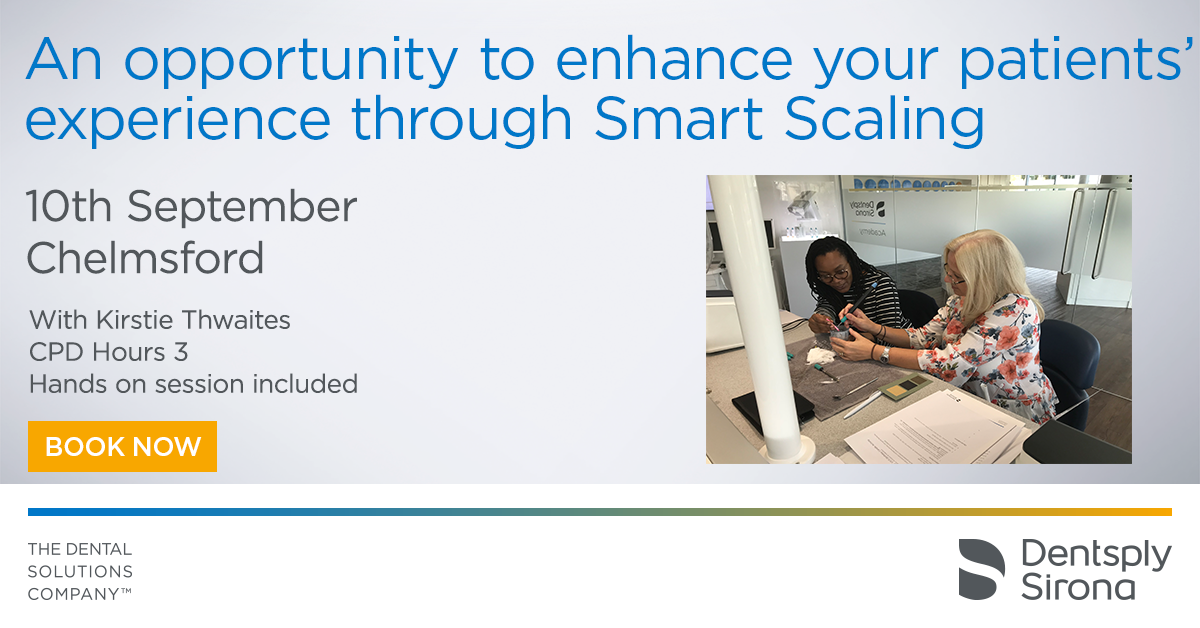 An opportunity to enhance your patients' experience through Smart Scaling

10th September
Chelmsford

With Kirstie Thwaites
CPD Hours 3
Hands on session included

BOOK NOW

Dentsply Sirona Academy

THE DENTAL SOLUTIONS COMPANY™

Dentsply Sirona